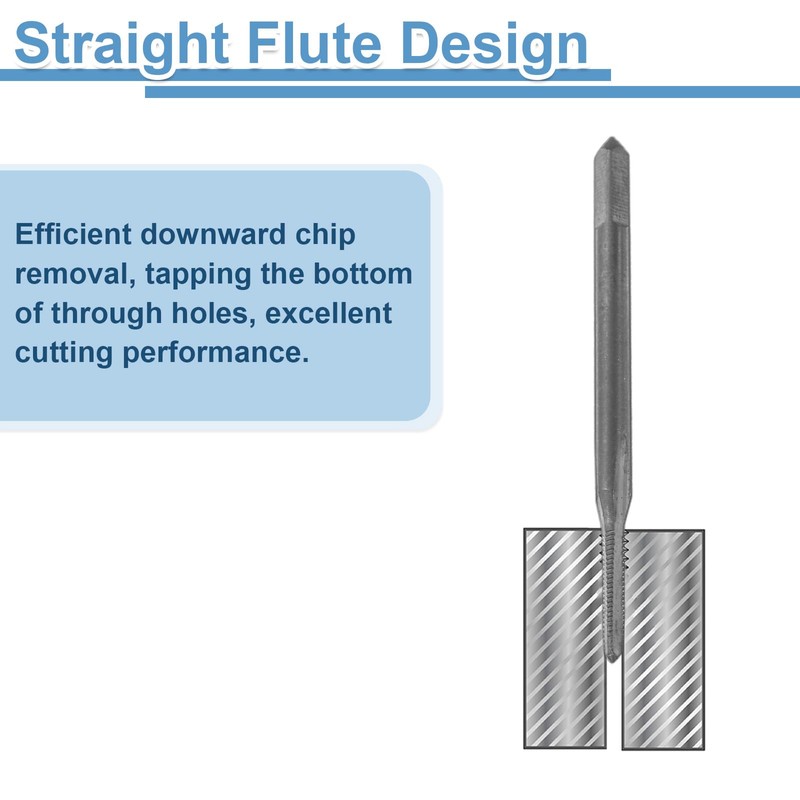 Straight Flute Design

Efficient downward chip removal, tapping the bottom of through holes, excellent cutting performance.